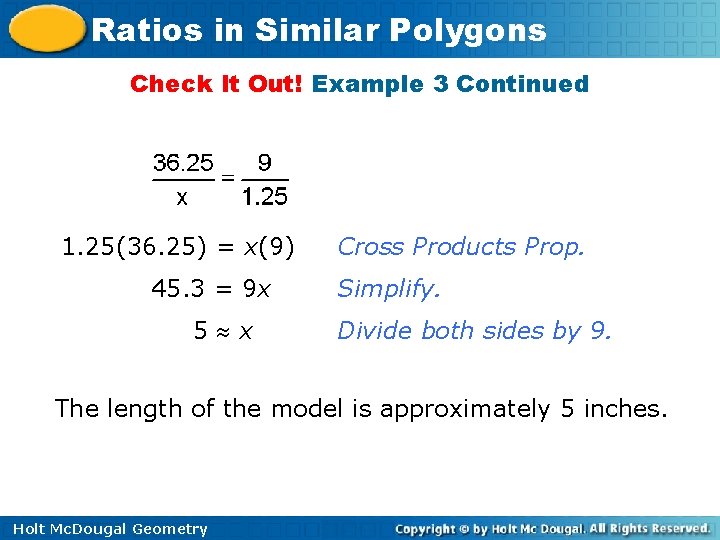 Ratios in Similar Polygons

Check It Out! Example 3 Continued

$\frac{36.25}{x} = \frac{9}{1.25}$

$1.25(36.25) = x(9)$ Cross Products Prop.

$45.3 = 9x$ Simplify.

$5 \approx x$ Divide both sides by 9.

The length of the model is approximately 5 inches.

Holt McDougal Geometry

Copyright © by Holt Mc Dougal. All Rights Reserved.